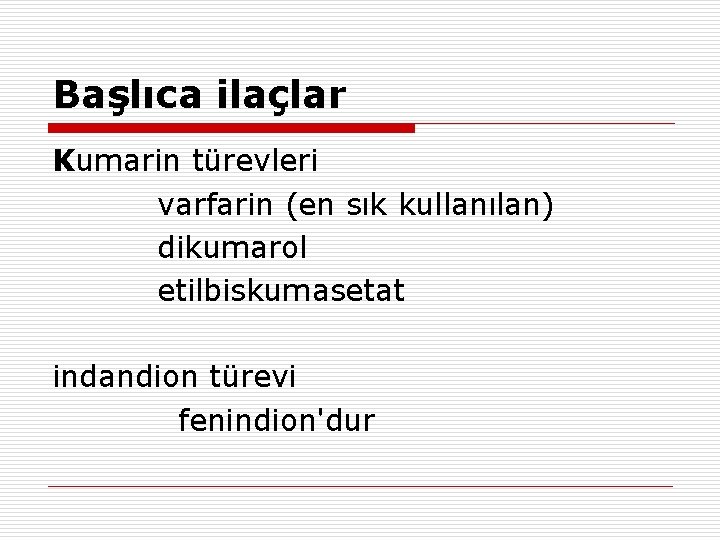 Başlıca ilaçlar

Kumarin türevleri
varfarin (en sık kullanılan)
dikumarol
etilbiskumasetat

indandion türevi
fenindion'dur